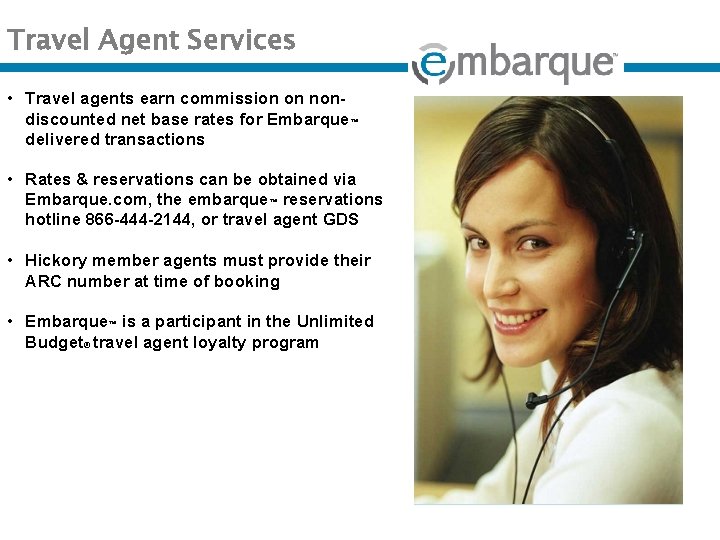 Travel Agent Services

embarque™

• Travel agents earn commission on non-discounted net base rates for Embarque™ delivered transactions

• Rates & reservations can be obtained via Embarque.com, the embarque™ reservations hotline 866-444-2144, or travel agent GDS

• Hickory member agents must provide their ARC number at time of booking

• Embarque™ is a participant in the Unlimited Budget® travel agent loyalty program